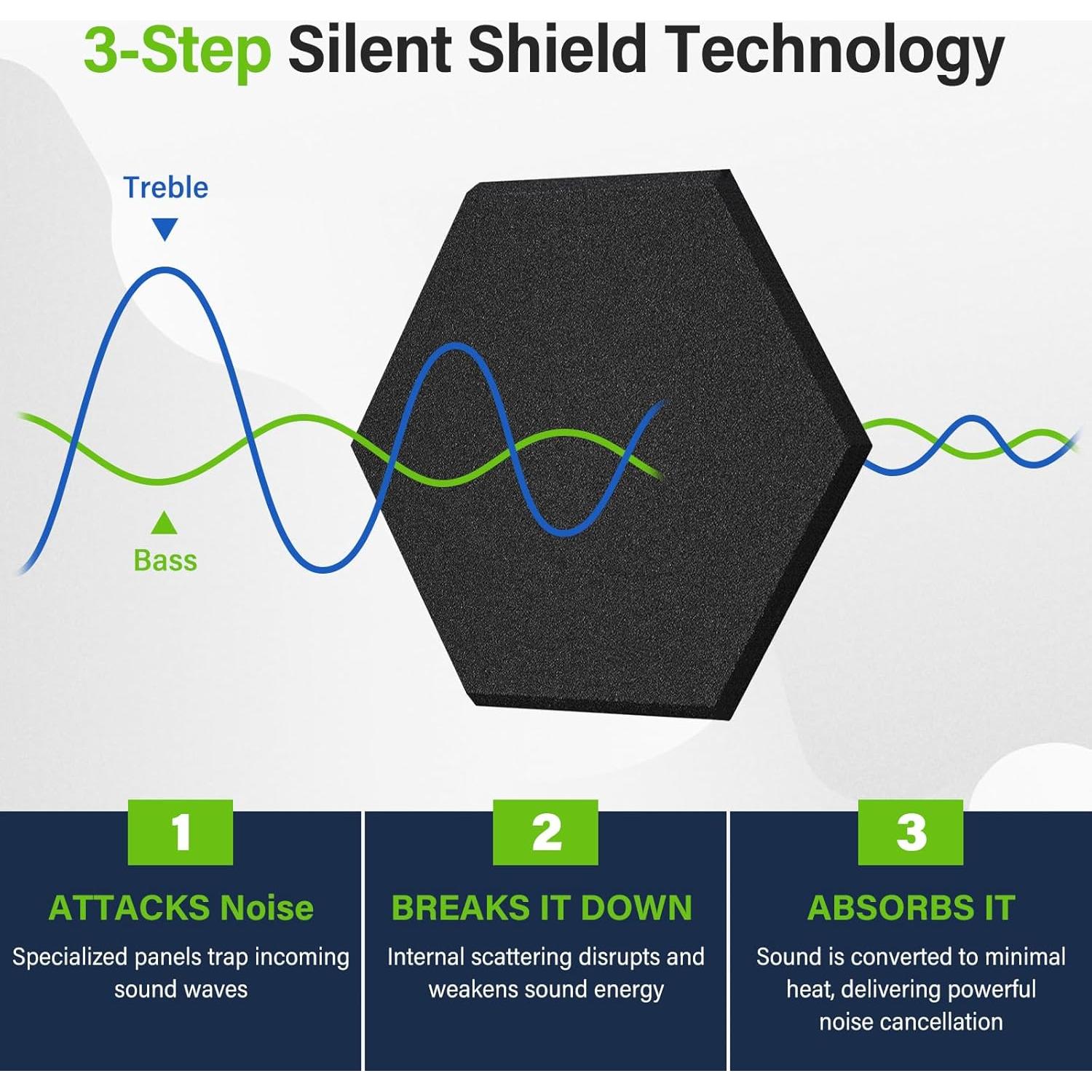 3-Step Silent Shield Technology

Treble

Bass

1

ATTACKS Noise

Specialized panels trap incoming sound waves

2

BREAKS IT DOWN

Internal scattering disrupts and weakens sound energy

3

ABSORBS IT

Sound is converted to minimal heat, delivering powerful noise cancellation